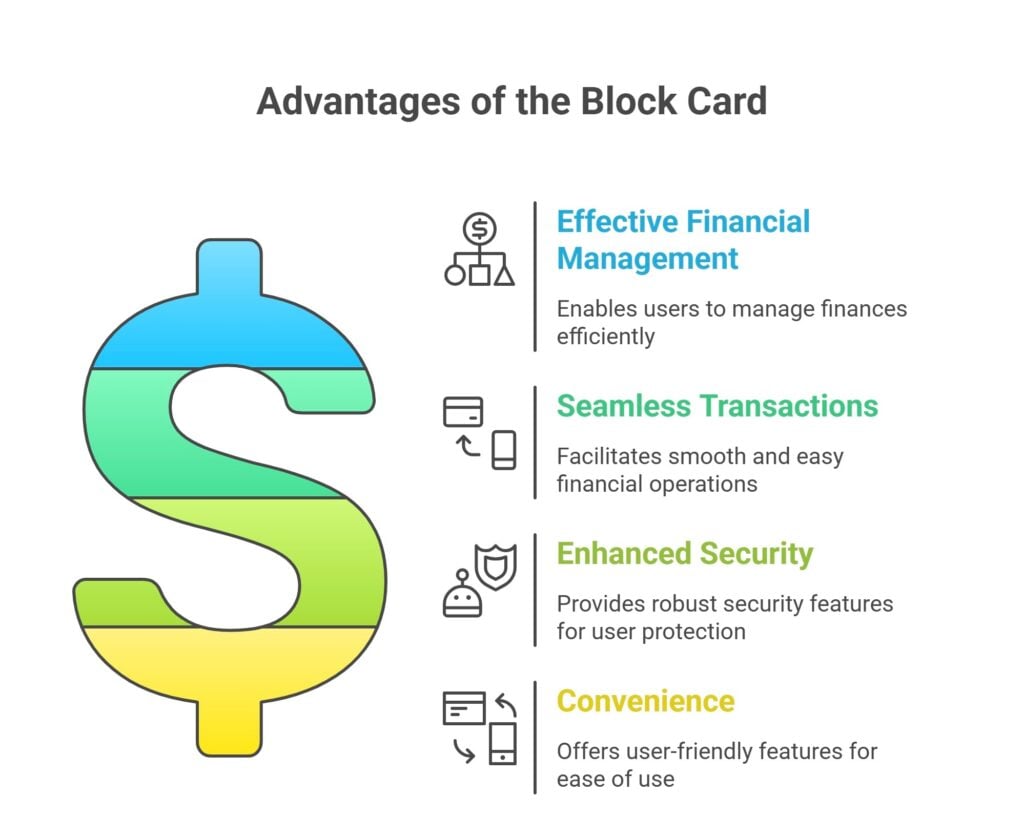 Advantages of the Block Card

Effective Financial Management

Enables users to manage finances efficiently

Seamless Transactions

Facilitates smooth and easy financial operations

Enhanced Security

Provides robust security features for user protection

Convenience

Offers user-friendly features for ease of use